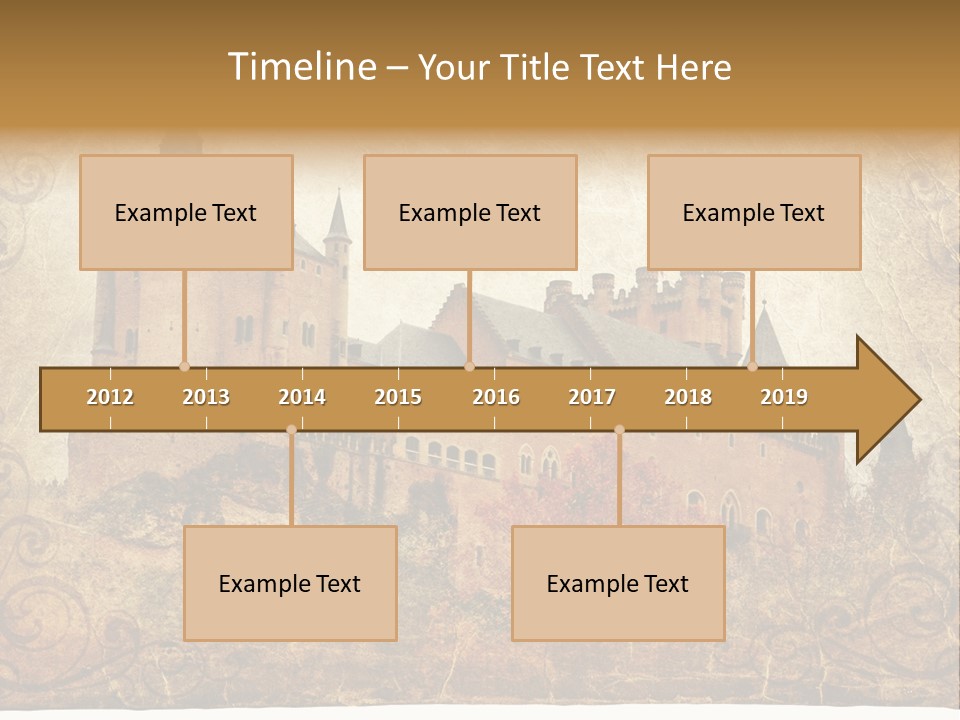 Timeline – Your Title Text Here

Example Text

Example Text

Example Text

2012 2013 2014 2015 2016 2017 2018 2019

Example Text

Example Text